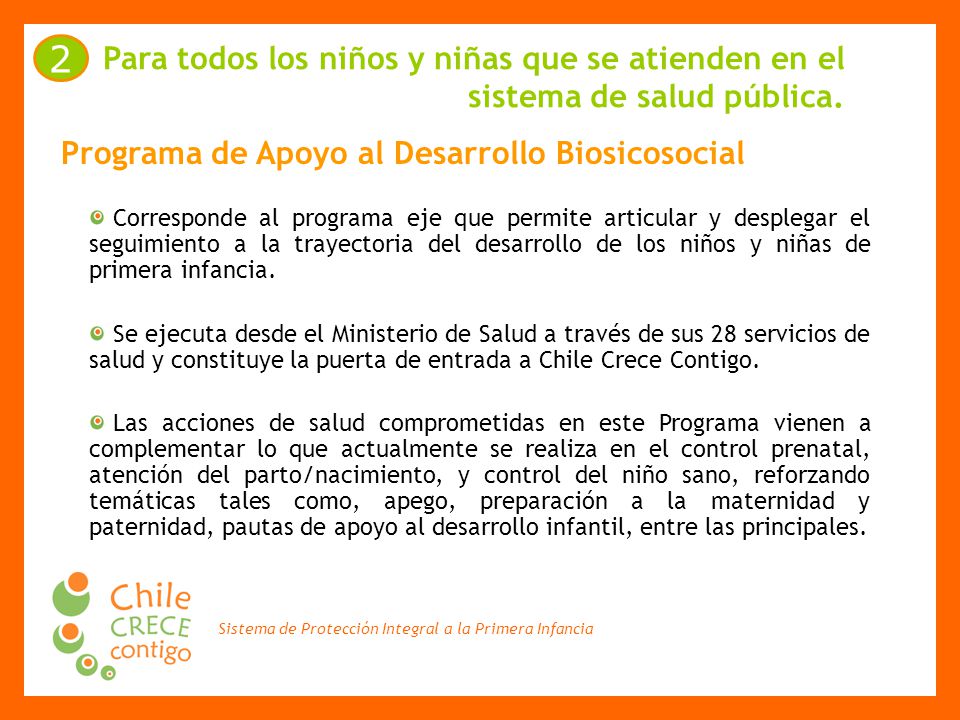 2 Para todos los niños y niñas que se atienden en el sistema de salud pública.

Programa de Apoyo al Desarrollo Biosicosocial

Corresponde al programa eje que permite articular y desplegar el seguimiento a la trayectoria del desarrollo de los niños y niñas de primera infancia.

Se ejecuta desde el Ministerio de Salud a través de sus 28 servicios de salud y constituye la puerta de entrada a Chile Crece Contigo.

Las acciones de salud comprometidas en este Programa vienen a complementar lo que actualmente se realiza en el control prenatal, atención del parto/nacimiento, y control del niño sano, reforzando temáticas tales como, apego, preparación a la maternidad y paternidad, pautas de apoyo al desarrollo infantil, entre las principales.

Chile CRECE contigo

Sistema de Protección Integral a la Primera Infancia